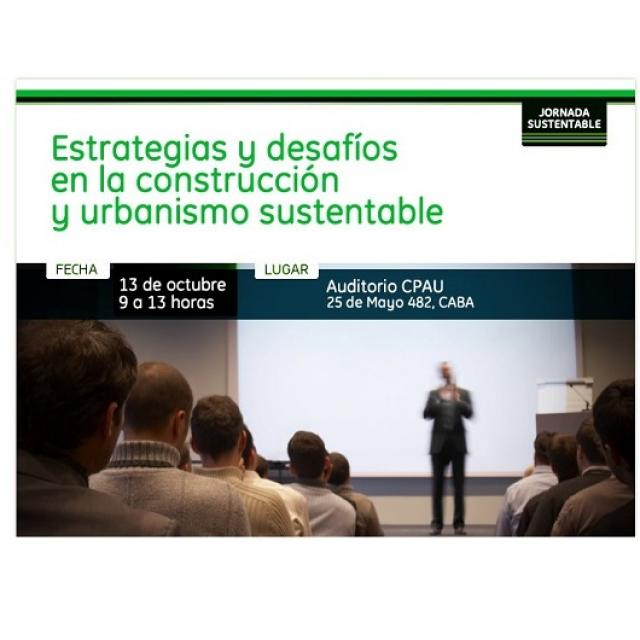 JORNADA SUSTENTABLE

Estrategias y desafíos en la construcción y urbanismo sustentable

FECHA
13 de octubre
9 a 13 horas

LUGAR
Auditorio CPAU
25 de Mayo 482, CABA